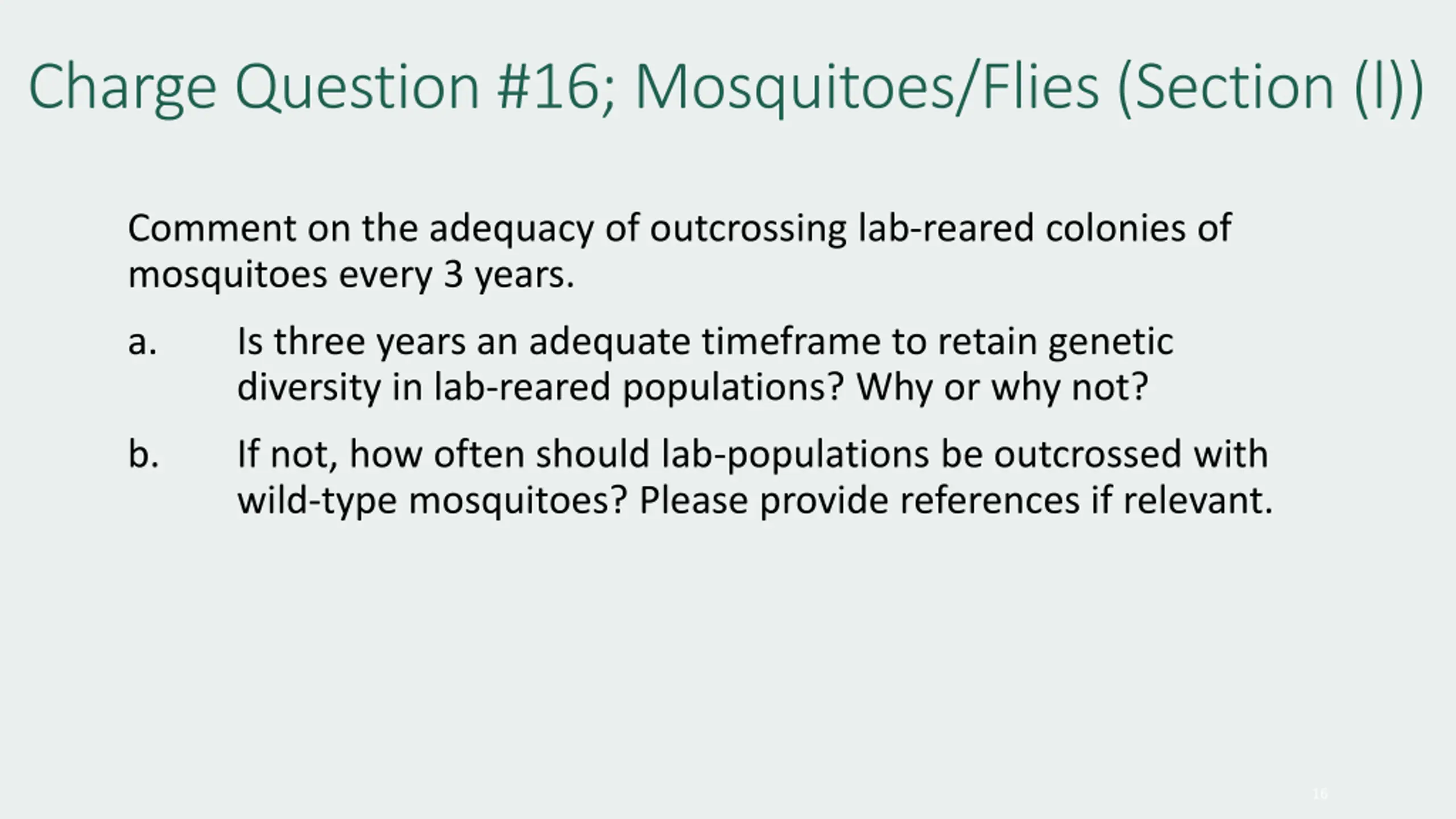 Charge Question #16; Mosquitoes/Flies (Section (l))

Comment on the adequacy of outcrossing lab-reared colonies of mosquitoes every 3 years.

a. Is three years an adequate timeframe to retain genetic diversity in lab-reared populations? Why or why not?

b. If not, how often should lab-populations be outcrossed with wild-type mosquitoes? Please provide references if relevant.

16